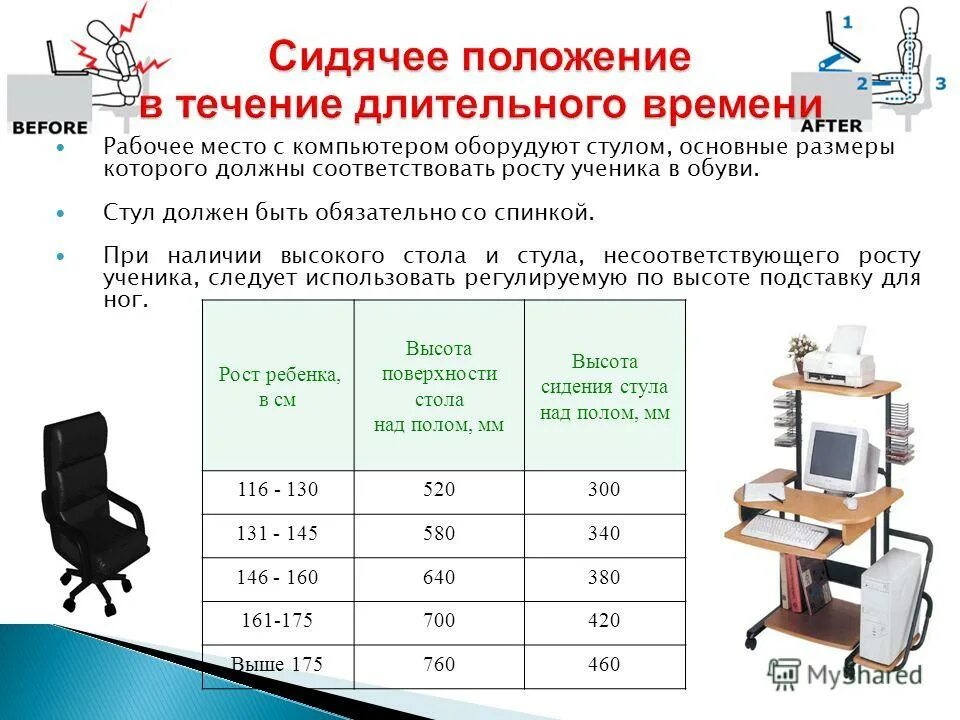 BEFORE

Сидячее положение в течение длительного времени

1
2
3
AFTER

Рабочее место с компьютером оборудуют стулом, основные размеры которого должны соответствовать росту ученика в обуви.

Стул должен быть обязательно со спинкой.

При наличии высокого стола и стула, несоответствующего росту ученика, следует использовать регулируемую по высоте подставку для ног.

| Рост ребенка, в см | Высота поверхности стола над полом, мм | Высота сидения стула над полом, мм |
|---|---|---|
| 116 - 130 | 520 | 300 |
| 131 - 145 | 580 | 340 |
| 146 - 160 | 640 | 380 |
| 161-175 | 700 | 420 |
| Выше 175 | 760 | 460 |

MyShared